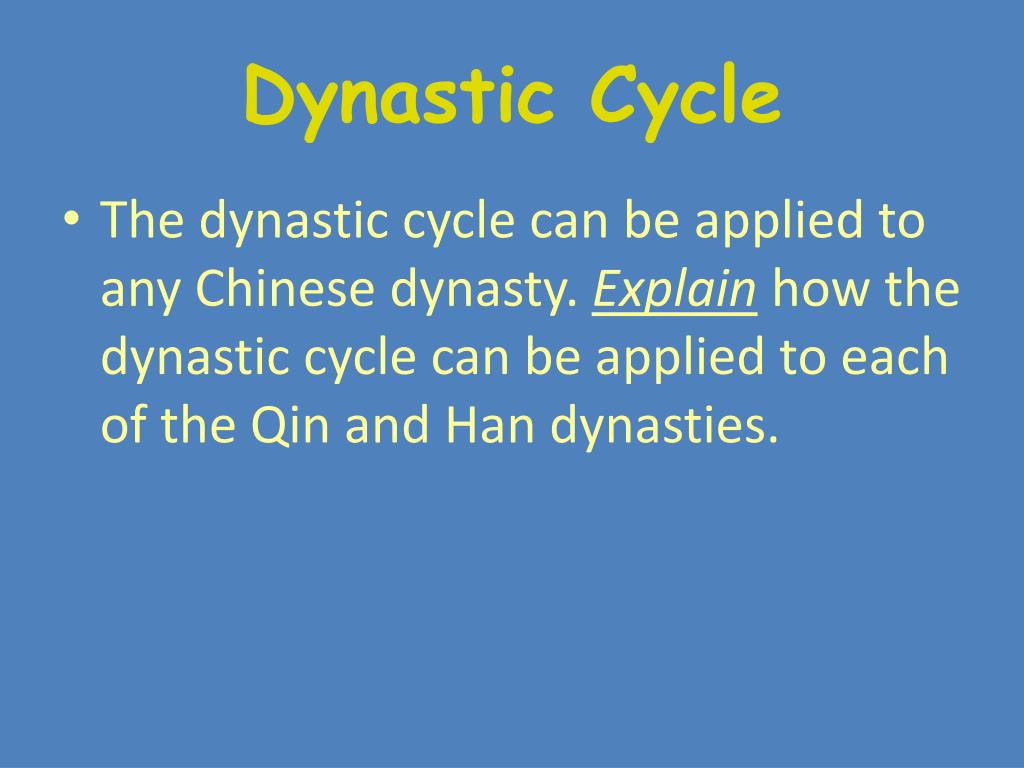 Dynastic Cycle

• The dynastic cycle can be applied to any Chinese dynasty. Explain how the dynastic cycle can be applied to each of the Qin and Han dynasties.